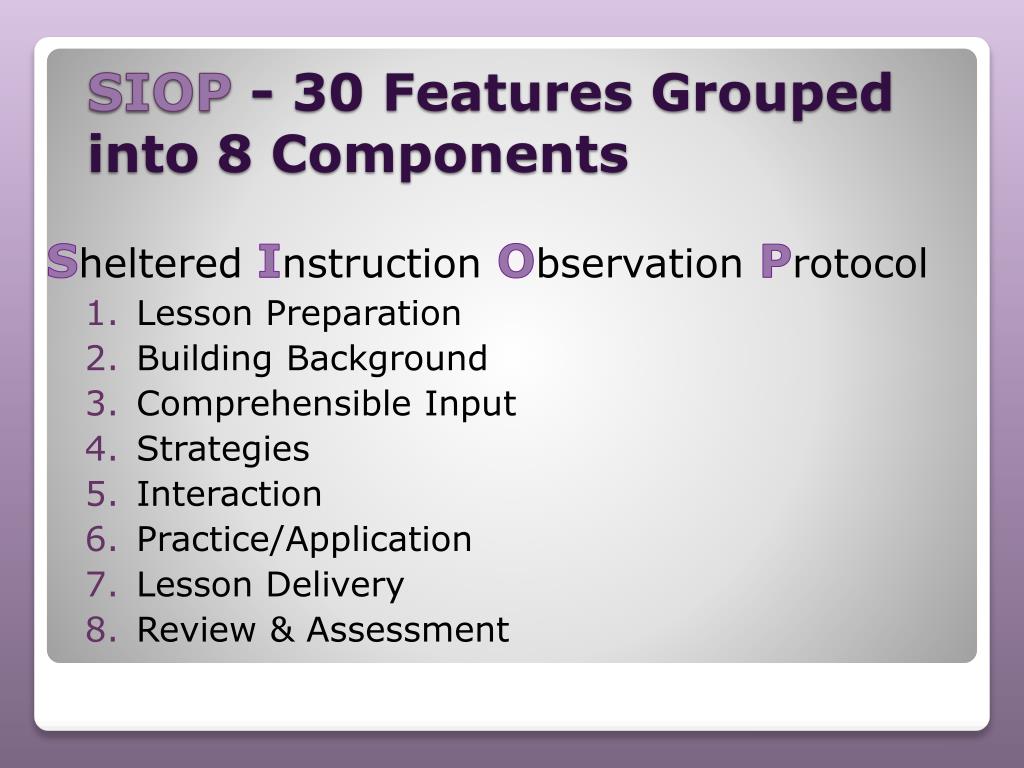 SIOP - 30 Features Grouped into 8 Components

Sheltered Instruction Observation Protocol
1. Lesson Preparation
2. Building Background
3. Comprehensible Input
4. Strategies
5. Interaction
6. Practice/Application
7. Lesson Delivery
8. Review & Assessment